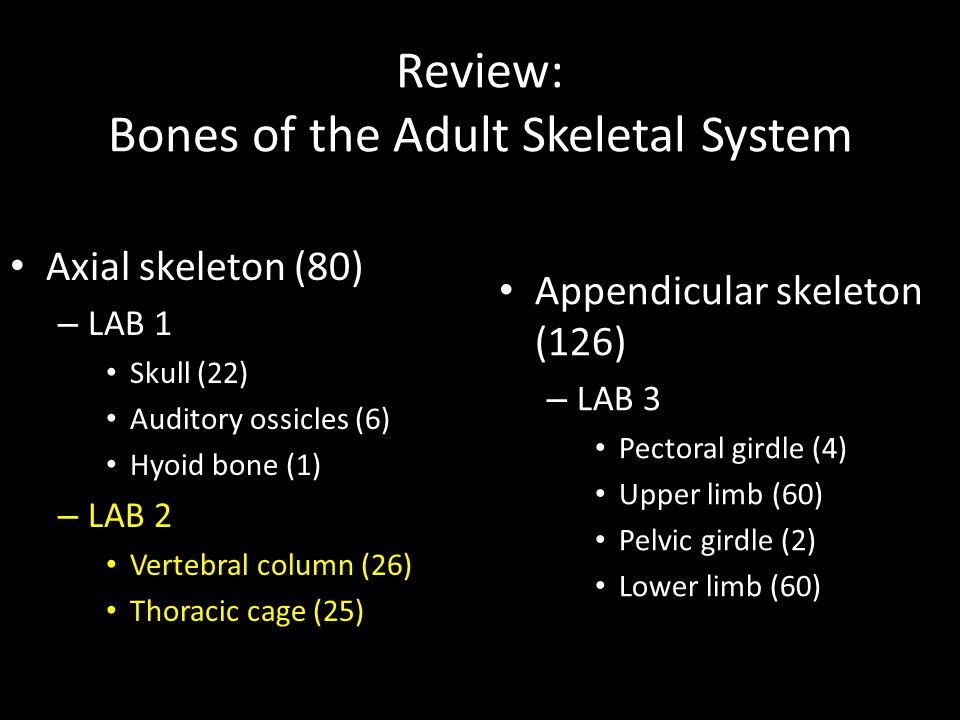 Review:
Bones of the Adult Skeletal System

• Axial skeleton (80)
– LAB 1
• Skull (22)
• Auditory ossicles (6)
• Hyoid bone (1)
– LAB 2
• Vertebral column (26)
• Thoracic cage (25)

• Appendicular skeleton (126)
– LAB 3
• Pectoral girdle (4)
• Upper limb (60)
• Pelvic girdle (2)
• Lower limb (60)